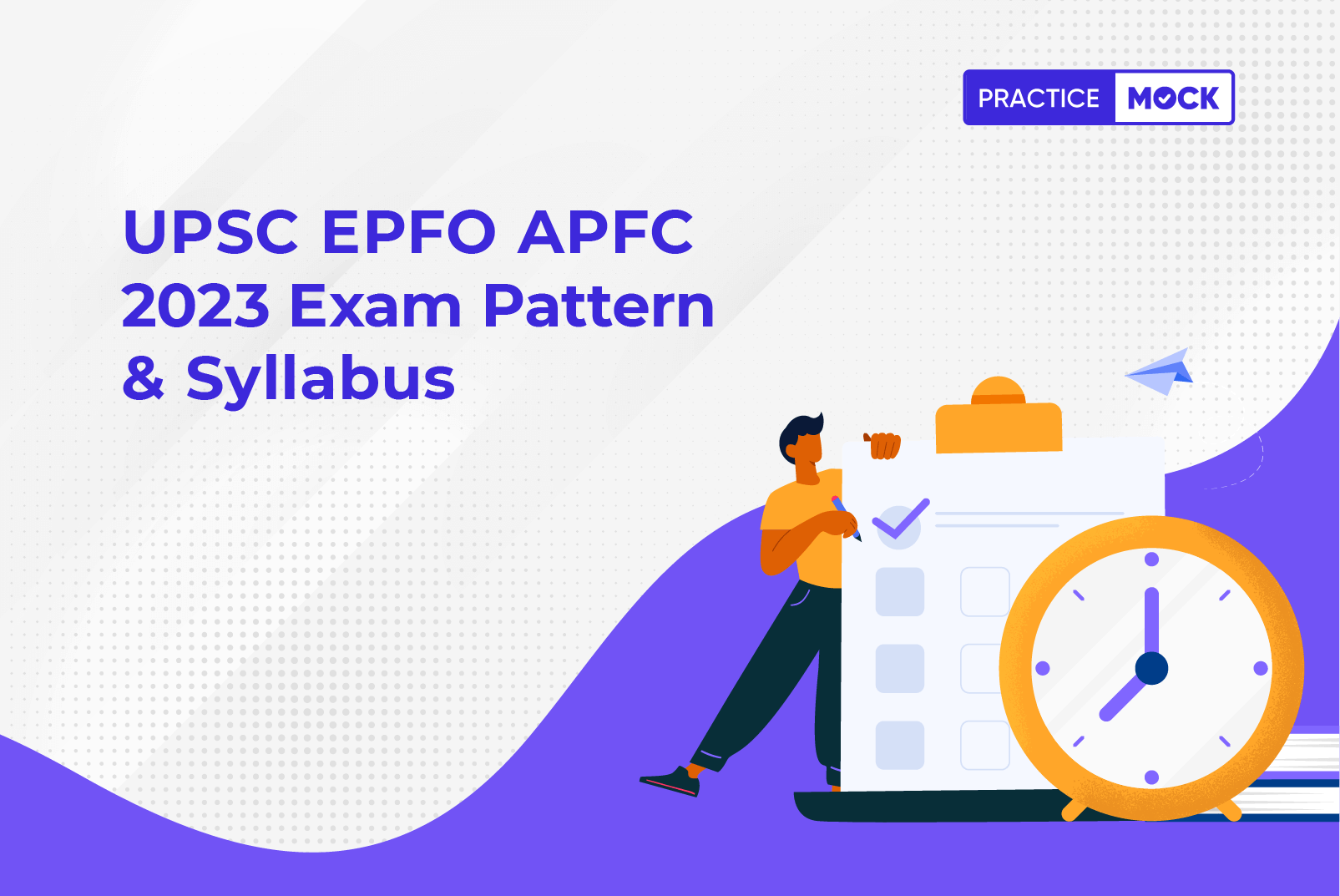 PRACTICE MOCK

UPSC EPFO APFC 2023 Exam Pattern & Syllabus